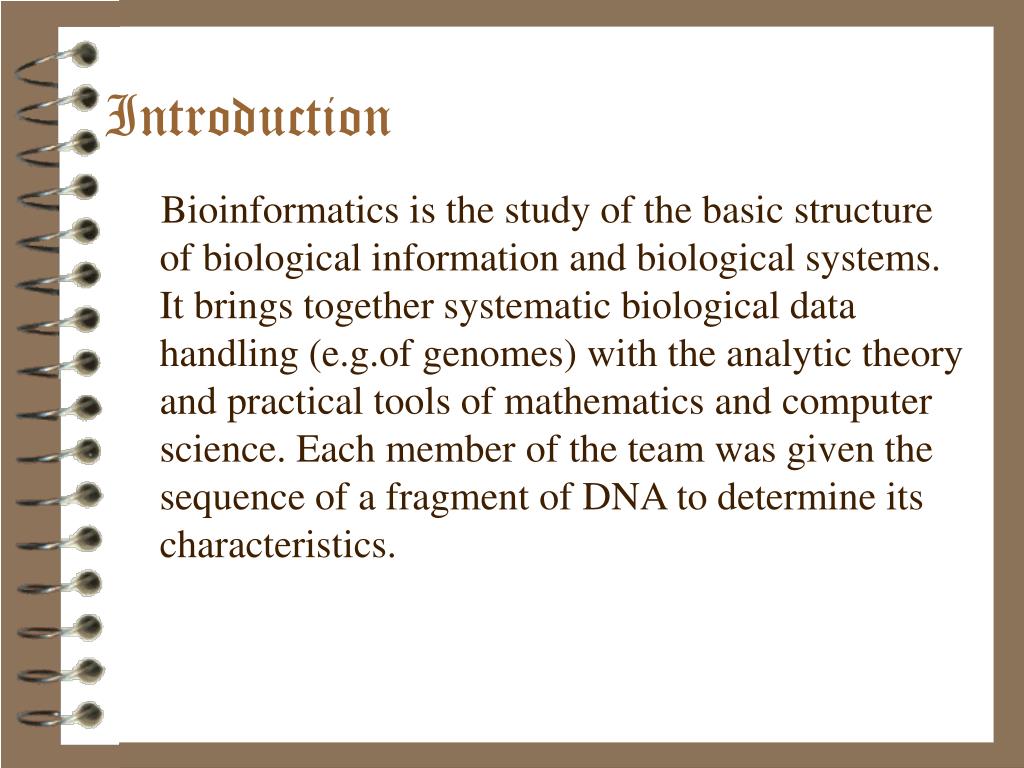 Introduction

Bioinformatics is the study of the basic structure of biological information and biological systems. It brings together systematic biological data handling (e.g.of genomes) with the analytic theory and practical tools of mathematics and computer science. Each member of the team was given the sequence of a fragment of DNA to determine its characteristics.